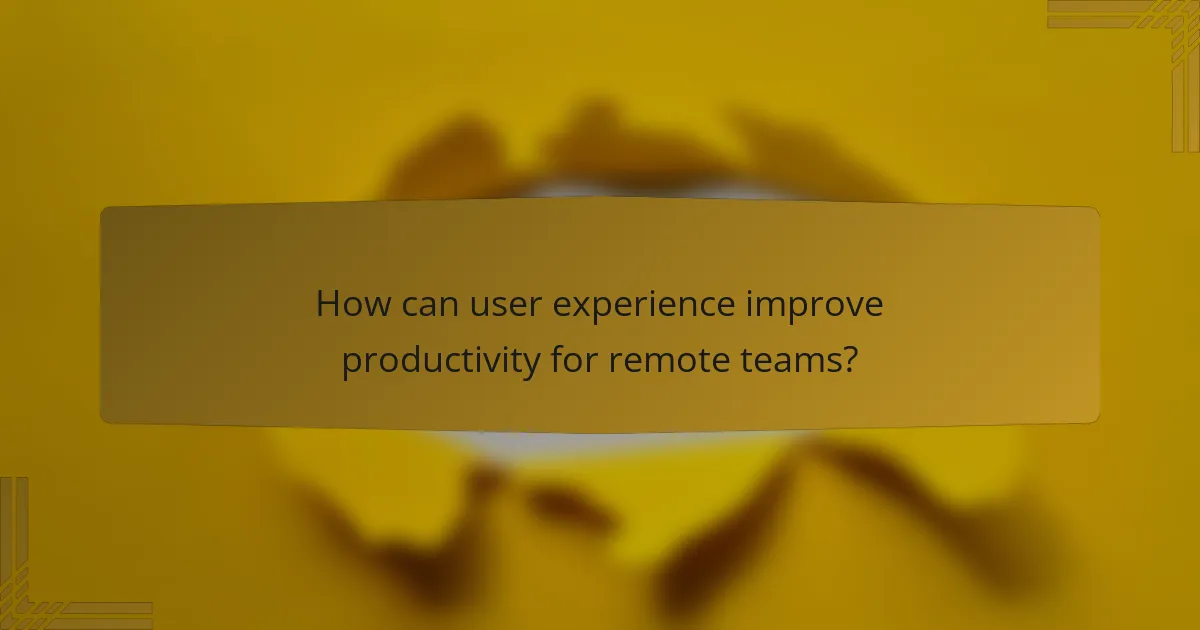 How can user experience improve productivity for remote teams?